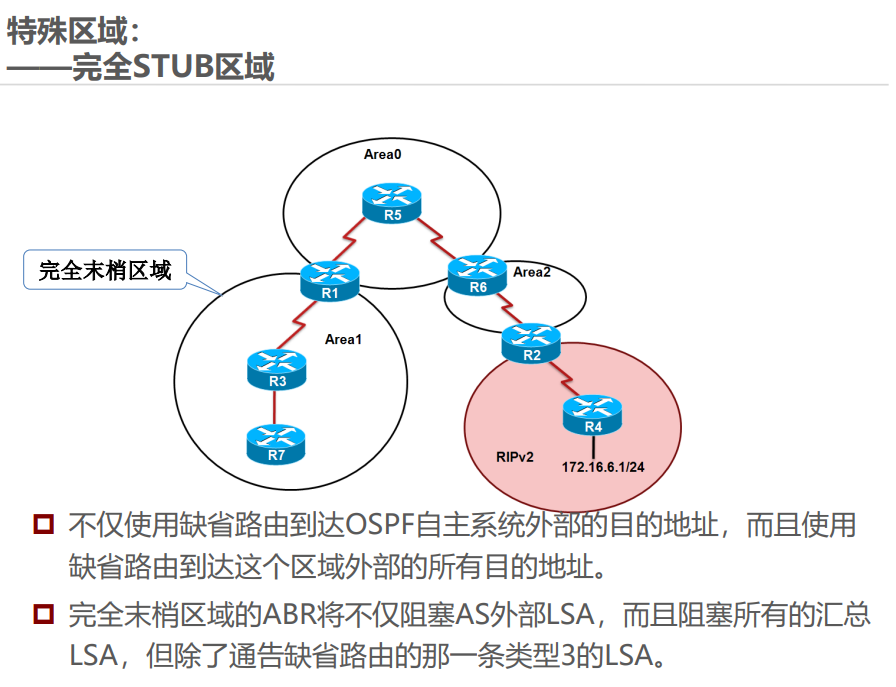 特殊区域：
——完全STUB区域

Area0

R5

完全末梢区域

R1

R6

Area2

Area1

R2

R3

R4

R7

RIPv2

172.16.6.1/24

不仅使用缺省路由到达OSPF自主系统外部的目的地址，而且使用缺省路由到达这个区域外部的所有目的地址。

完全末梢区域的ABR将不仅阻塞AS外部LSA，而且阻塞所有的汇总LSA，但除了通告缺省路由的那一条类型3的LSA。